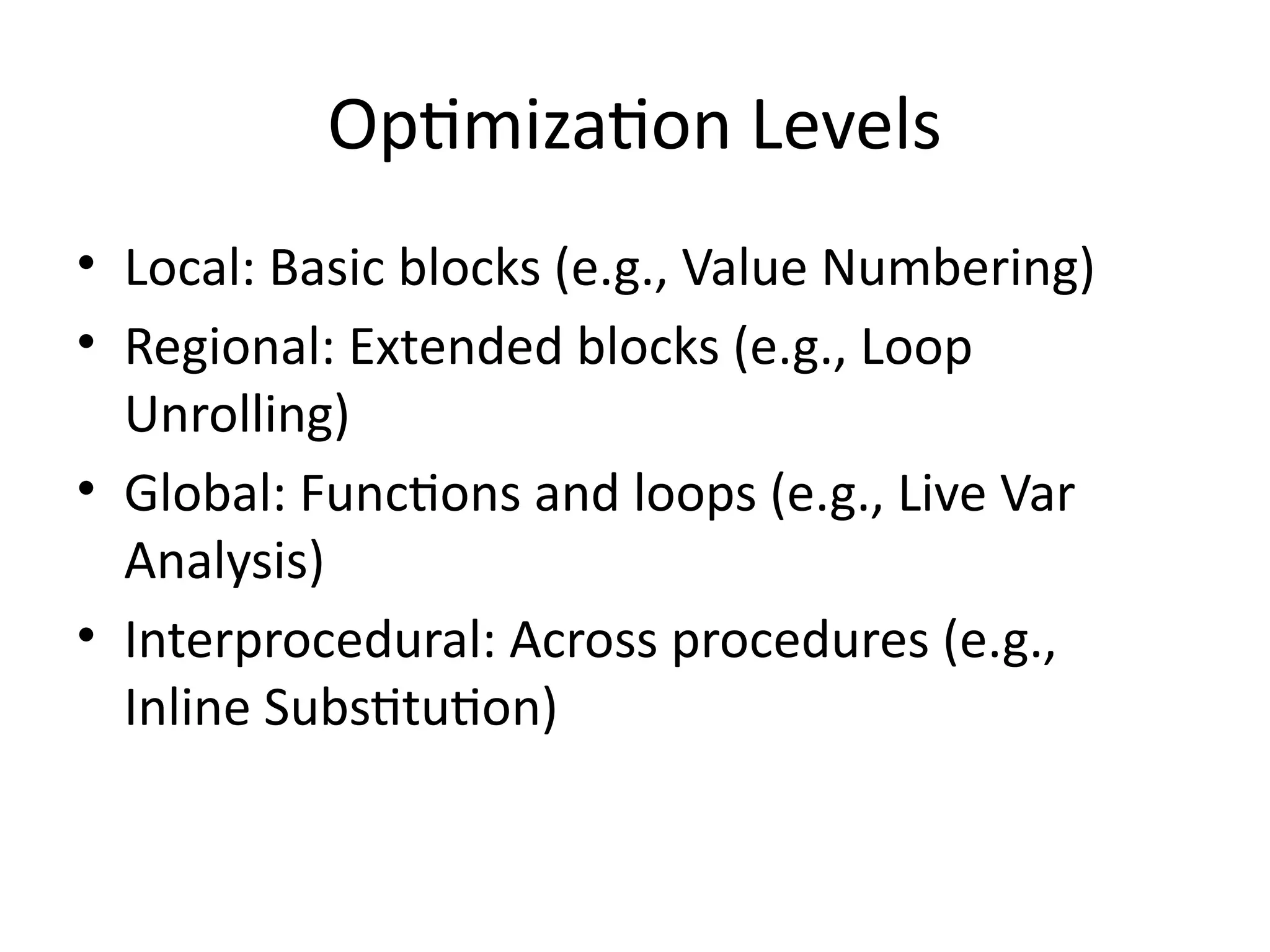 Optimization Levels

• Local: Basic blocks (e.g., Value Numbering)
• Regional: Extended blocks (e.g., Loop Unrolling)
• Global: Functions and loops (e.g., Live Var Analysis)
• Interprocedural: Across procedures (e.g., Inline Substitution)